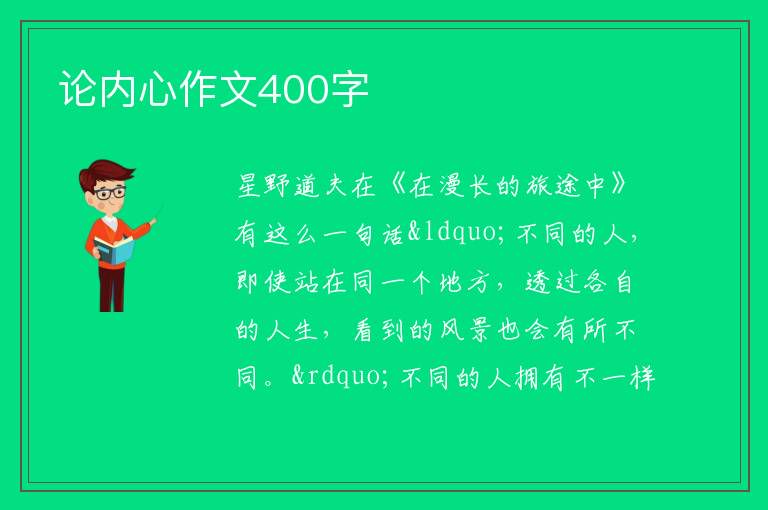 论内心作文400字

星野道夫在《在漫长的旅途中》有这么一句话&ldquo;不同的人，即使站在同一个地方，透过各自的人生，看到的风景也会有所不同。&rdquo;不同的人拥有不一样